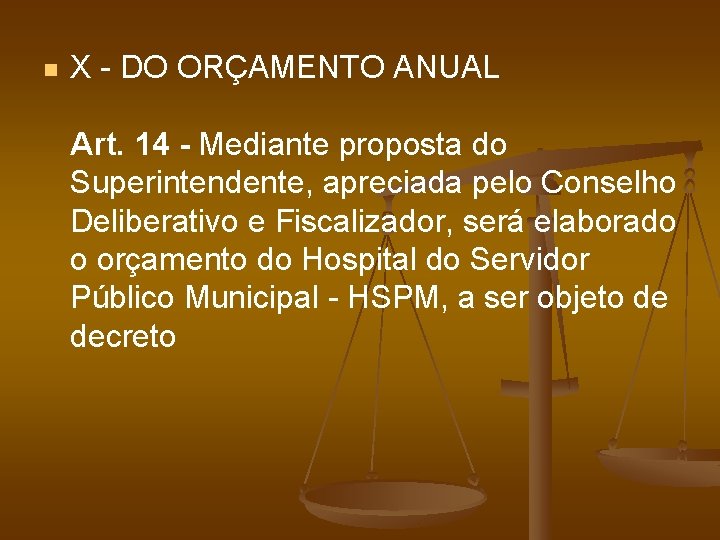 X - DO ORÇAMENTO ANUAL

Art. 14 - Mediante proposta do Superintendente, apreciada pelo Conselho Deliberativo e Fiscalizador, será elaborado o orçamento do Hospital do Servidor Público Municipal - HSPM, a ser objeto de decreto